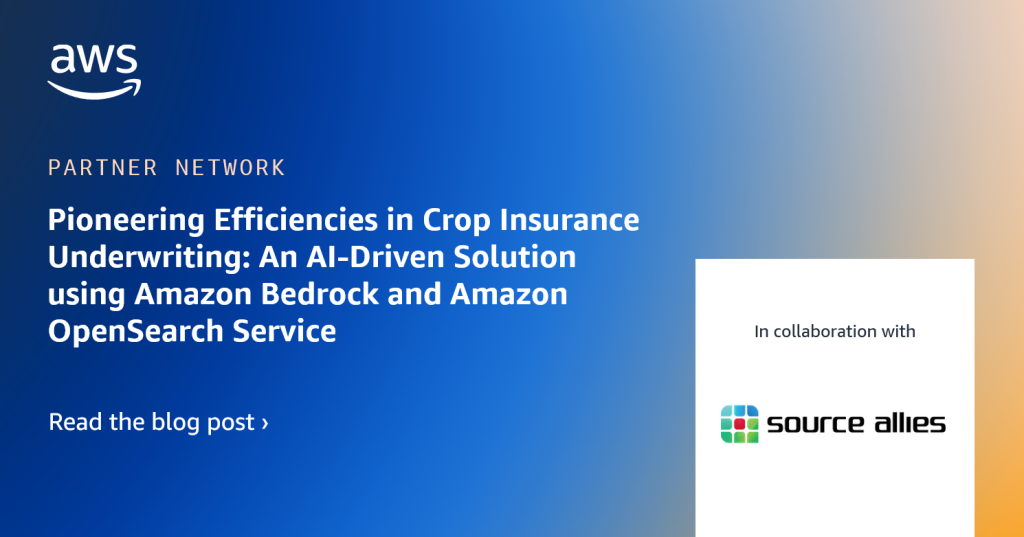 aws

PARTNER NETWORK

Pioneering Efficiencies in Crop Insurance Underwriting: An AI-Driven Solution using Amazon Bedrock and Amazon OpenSearch Service

Read the blog post ›

In collaboration with

source allies